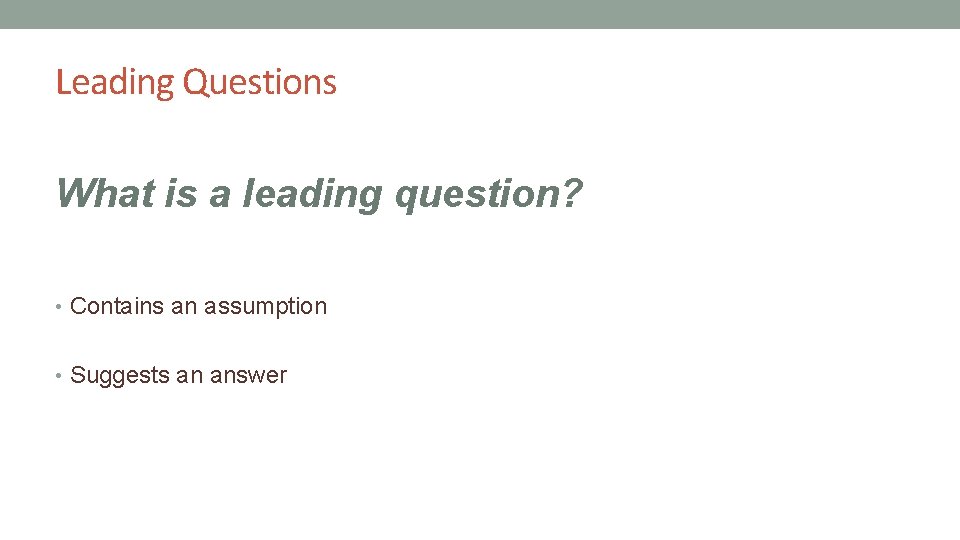 Leading Questions

What is a leading question?

• Contains an assumption

• Suggests an answer